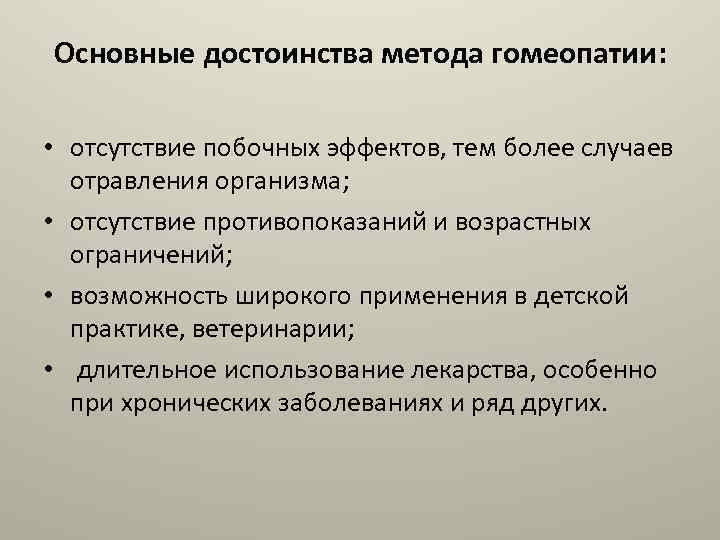 Основные достоинства метода гомеопатии:

• отсутствие побочных эффектов, тем более случаев отравления организма;
• отсутствие противопоказаний и возрастных ограничений;
• возможность широкого применения в детской практике, ветеринарии;
• длительное использование лекарства, особенно при хронических заболеваниях и ряд других.